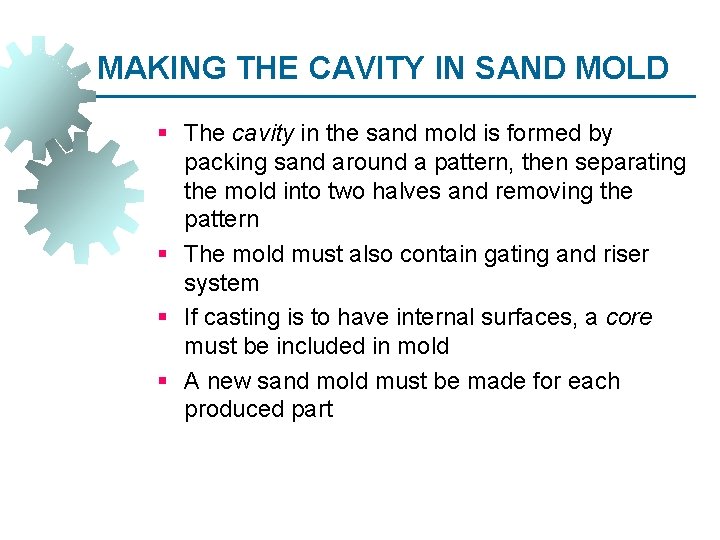 MAKING THE CAVITY IN SAND MOLD

▪ The cavity in the sand mold is formed by packing sand around a pattern, then separating the mold into two halves and removing the pattern

▪ The mold must also contain gating and riser system

▪ If casting is to have internal surfaces, a core must be included in mold

▪ A new sand mold must be made for each produced part